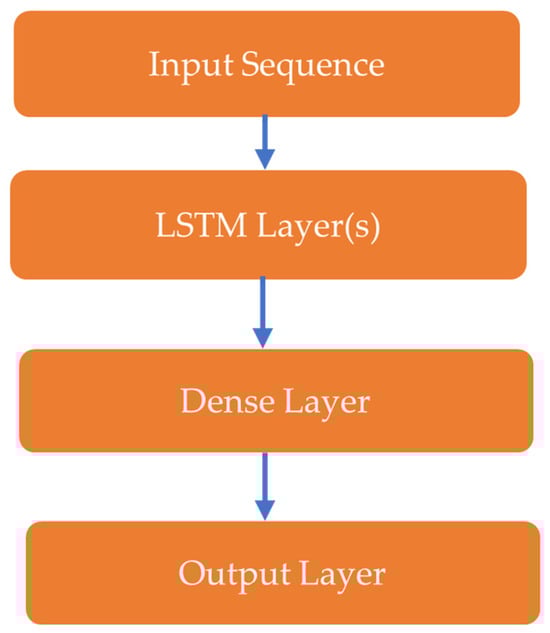 Input Sequence

LSTM Layer(s)

Dense Layer

Output Layer